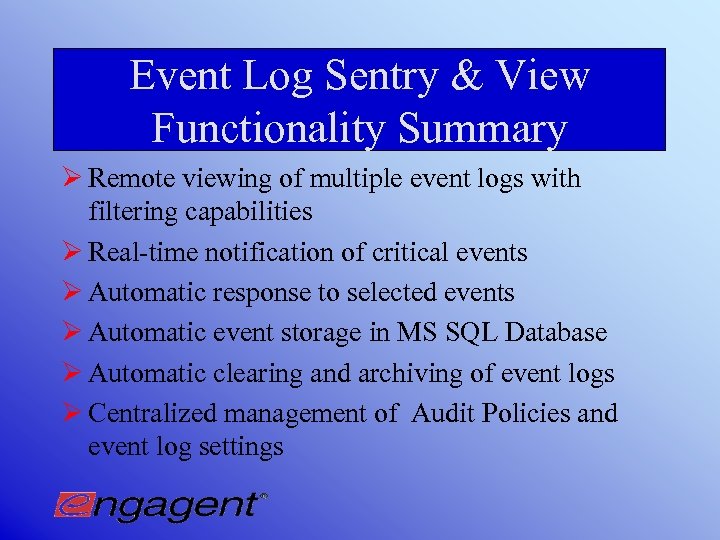 Event Log Sentry & View Functionality Summary

➢ Remote viewing of multiple event logs with filtering capabilities

➢ Real-time notification of critical events

➢ Automatic response to selected events

➢ Automatic event storage in MS SQL Database

➢ Automatic clearing and archiving of event logs

➢ Centralized management of Audit Policies and event log settings

engagent®